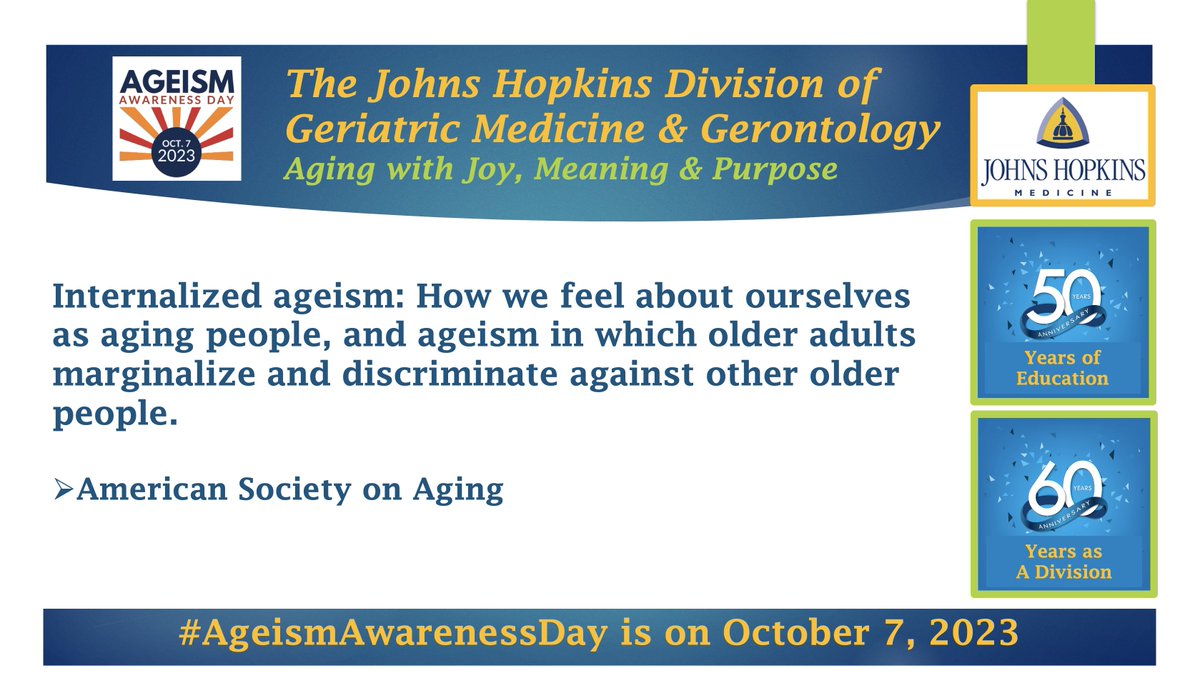 AGEISM AWARENESS DAY
OCT. 7 2023

The Johns Hopkins Division of Geriatric Medicine & Gerontology
Aging with Joy, Meaning & Purpose

JOHNS HOPKINS
MEDICINE

Internalized ageism: How we feel about ourselves as aging people, and ageism in which older adults marginalize and discriminate against other older people.

➢American Society on Aging

50 YEARS ANNIVERSARY
Years of Education

60 YEARS ANNIVERSARY
Years as A Division

#AgeismAwarenessDay is on October 7, 2023